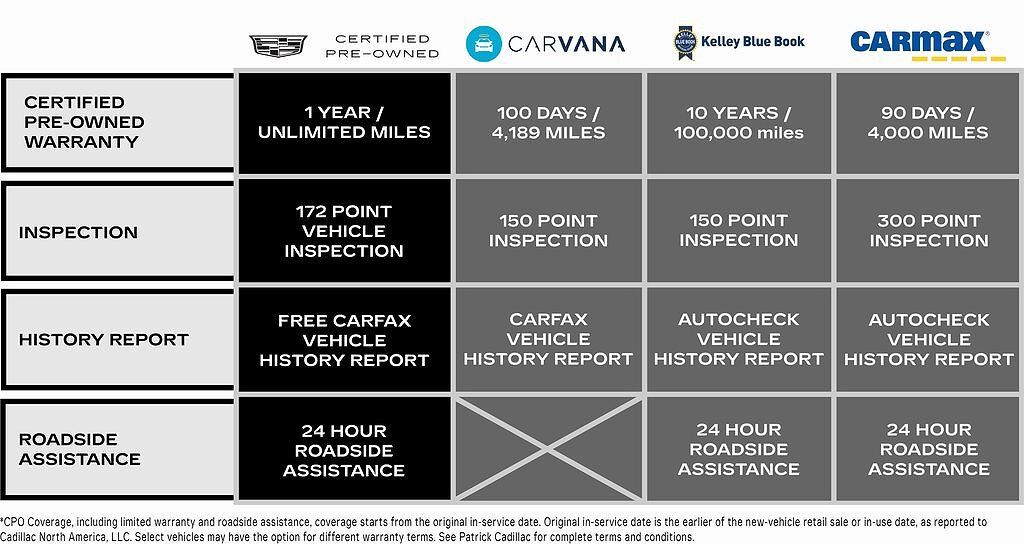 | | CERTIFIED PRE-OWNED | CARVANA | Kelley Blue Book | CARMAX |
|---|---|---|---|---|
| CERTIFIED PRE-OWNED WARRANTY | 1 YEAR / UNLIMITED MILES | 100 DAYS / 4,189 MILES | 10 YEARS / 100,000 miles | 90 DAYS / 4,000 MILES |
| INSPECTION | 172 POINT VEHICLE INSPECTION | 150 POINT INSPECTION | 150 POINT INSPECTION | 300 POINT INSPECTION |
| HISTORY REPORT | FREE CARFAX VEHICLE HISTORY REPORT | CARFAX VEHICLE HISTORY REPORT | AUTOCHECK VEHICLE HISTORY REPORT | AUTOCHECK VEHICLE HISTORY REPORT |
| ROADSIDE ASSISTANCE | 24 HOUR ROADSIDE ASSISTANCE | | 24 HOUR ROADSIDE ASSISTANCE | 24 HOUR ROADSIDE ASSISTANCE |

*CPO Coverage, including limited warranty and roadside assistance, coverage starts from the original in-service date. Original in-service date is the earlier of the new-vehicle retail sale or in-use date, as reported to Cadillac North America, LLC. Select vehicles may have the option for different warranty terms. See Patrick Cadillac for complete terms and conditions.